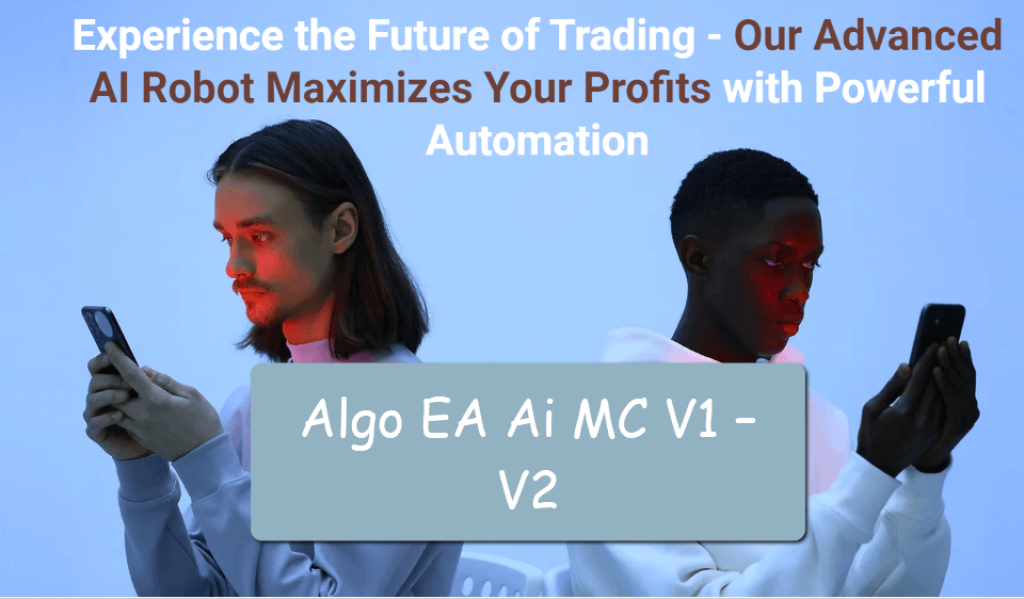 Experience the Future of Trading - Our Advanced AI Robot Maximizes Your Profits with Powerful Automation

Algo EA Ai MC V1 - V2